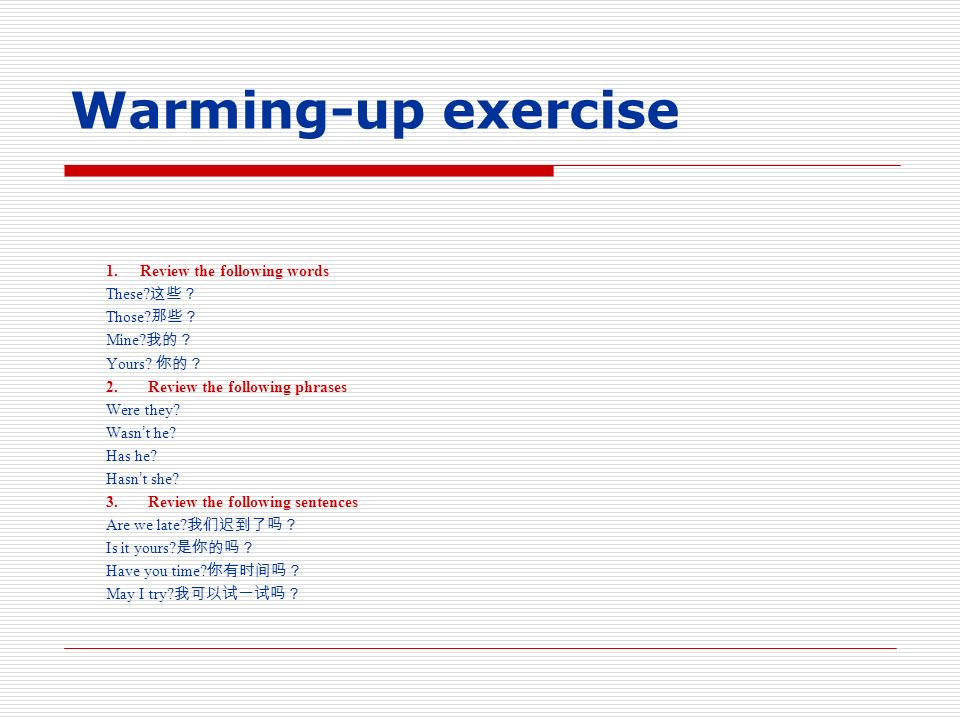 Warming-up exercise

1. Review the following words
These?这些？
Those?那些？
Mine?我的？
Yours? 你的？
2. Review the following phrases
Were they?
Wasn't he?
Has he?
Hasn't she?
3. Review the following sentences
Are we late?我们迟到了吗？
Is it yours?是你的吗？
Have you time?你有时间吗？
May I try?我可以试一试吗？